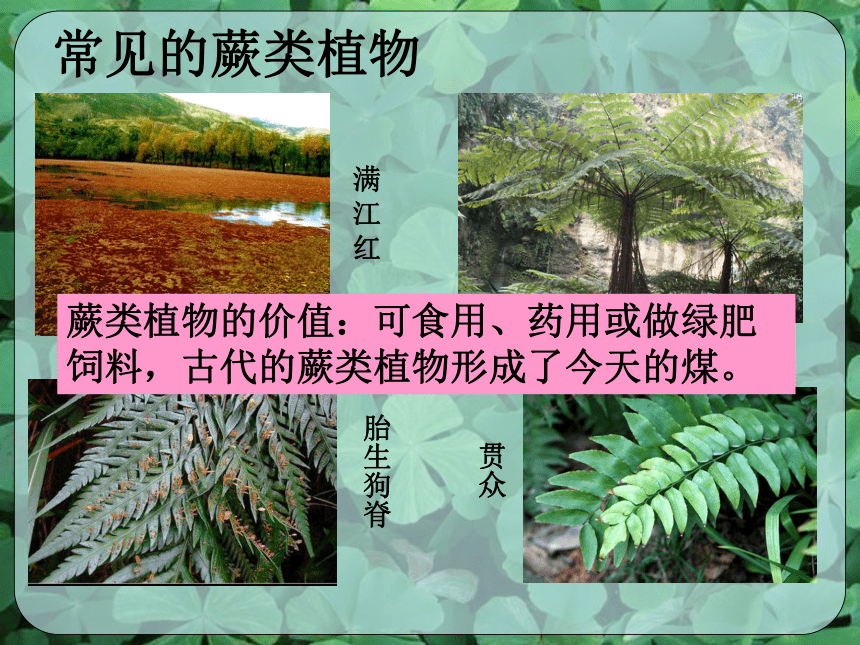 常见的蕨类植物

满江红

蕨类植物的价值：可食用、药用或做绿肥饲料，古代的蕨类植物形成了今天的煤。

胎生狗脊

贯众